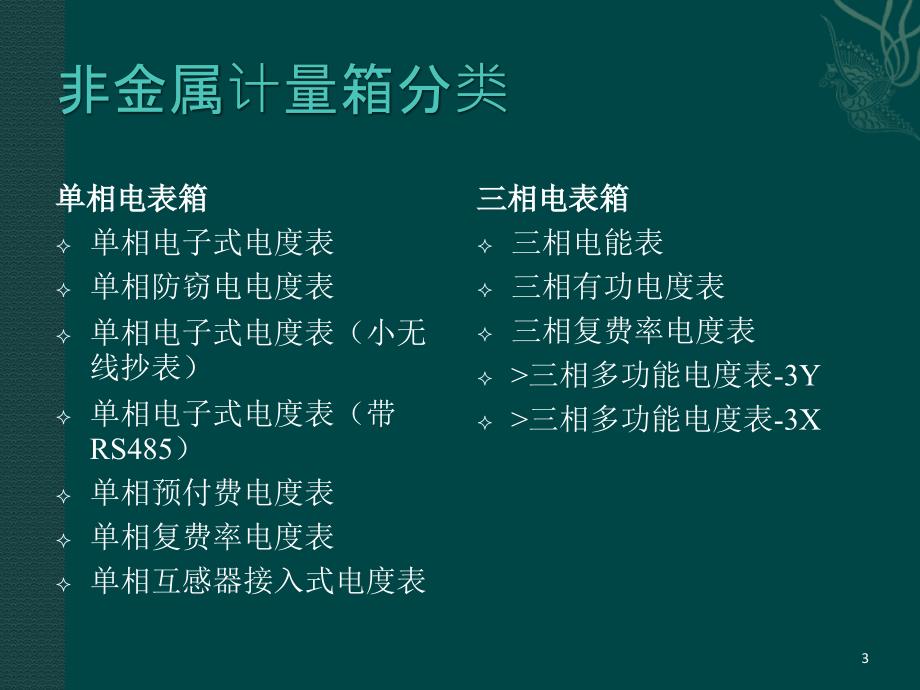 非金属计量箱分类

单相电表箱
✧ 单相电子式电度表
✧ 单相防窃电电度表
✧ 单相电子式电度表（小无线抄表）
✧ 单相电子式电度表（带RS485）
✧ 单相预付费电度表
✧ 单相复费率电度表
✧ 单相互感器接入式电度表

三相电表箱
✧ 三相电能表
✧ 三相有功电度表
✧ 三相复费率电度表
✧ >三相多功能电度表-3Y
✧ >三相多功能电度表-3X

3